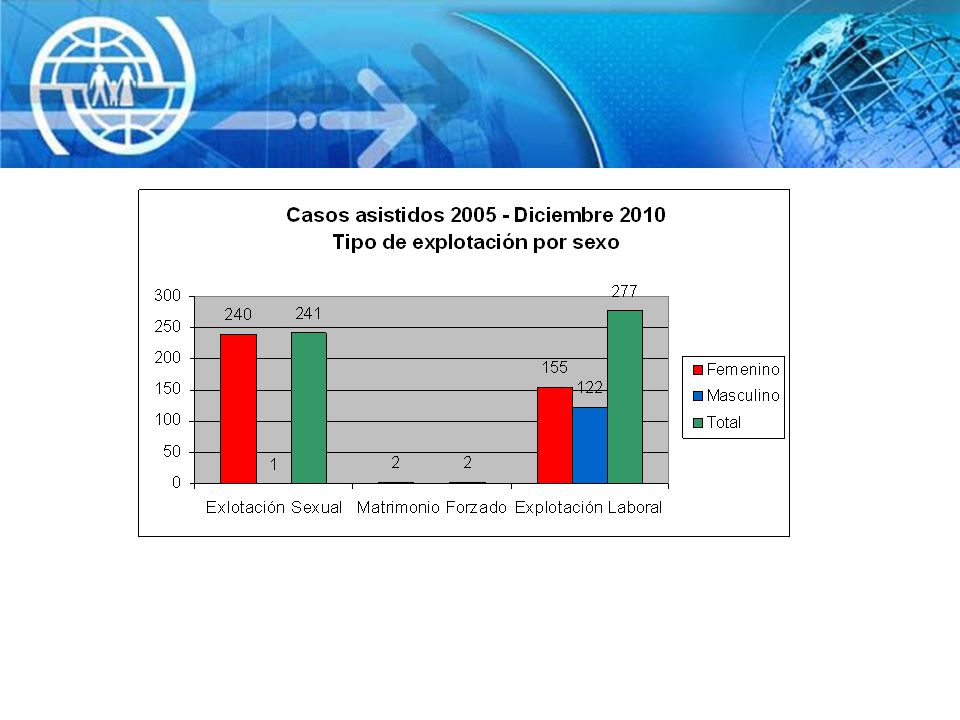 Casos asistidos 2005 - Diciembre 2010
Tipo de explotación por sexo

300
250
200
150
100
50
0

240
1
241
2
2
155
122
277

Exlotación Sexual
Matrimonio Forzado
Explotación Laboral

Femenino
Masculino
Total